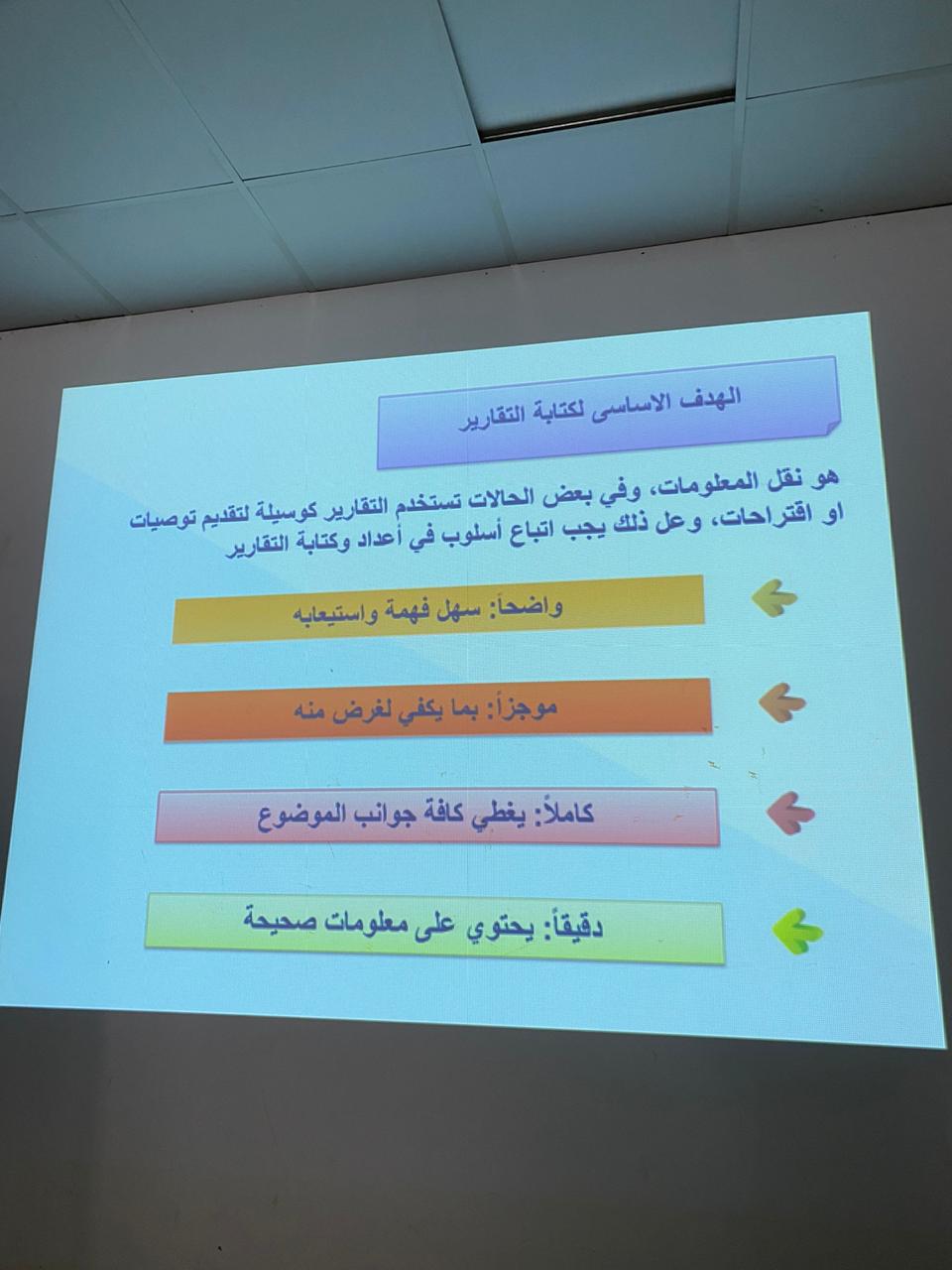 الهدف الاساسى لكتابة التقارير

هو نقل المعلومات، وفي بعض الحالات تستخدم التقارير كوسيلة لتقديم توصيات او اقتراحات، وعل ذلك يجب اتباع أسلوب في أعداد وكتابة التقارير

واضحاً: سهل فهمة واستيعابه

موجزاً: بما يكفي لغرض منه

كاملاً: يغطي كافة جوانب الموضوع

دقيقاً: يحتوي على معلومات صحيحة